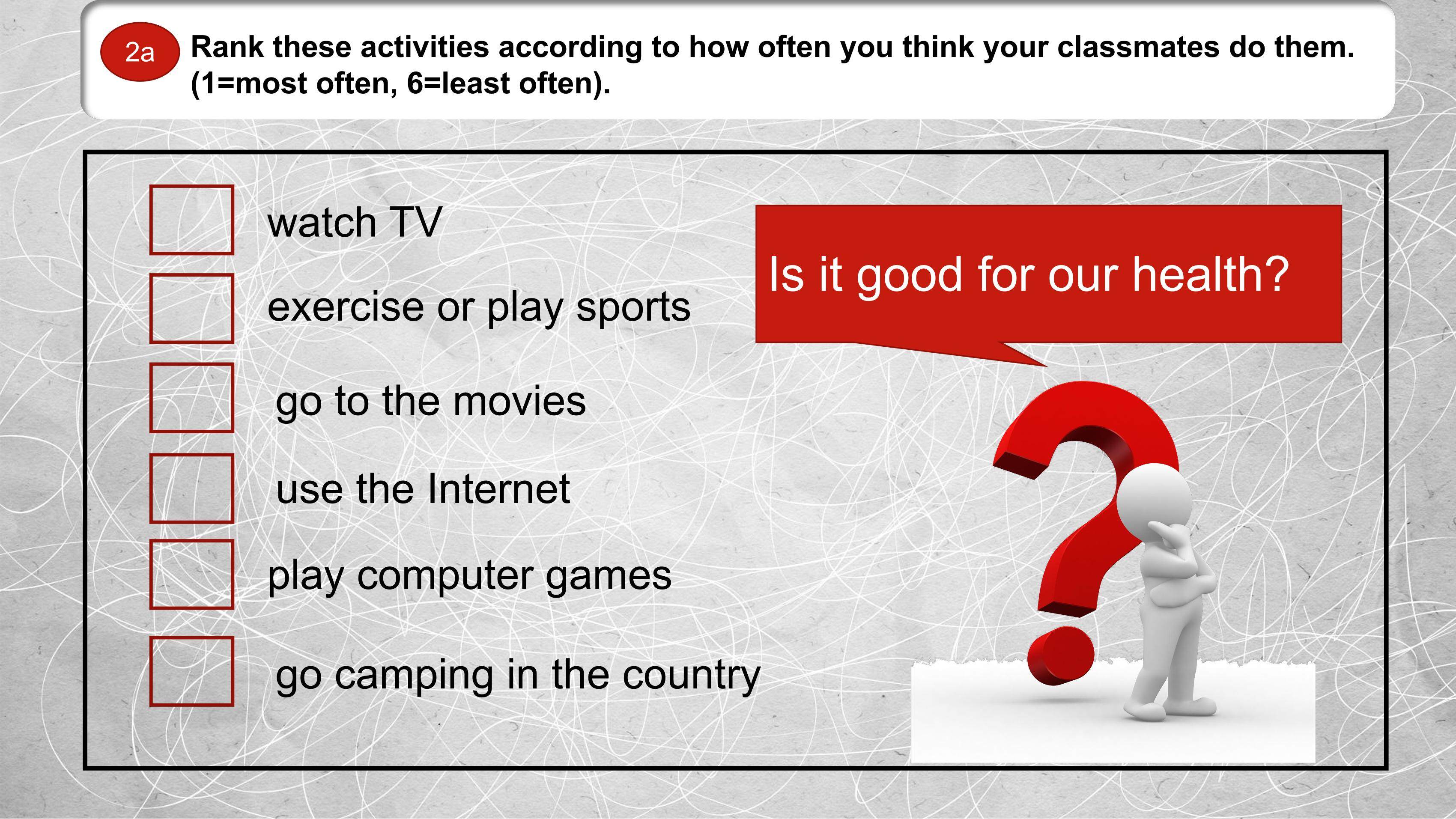 2a Rank these activities according to how often you think your classmates do them. (1=most often, 6=least often).

watch TV

exercise or play sports

go to the movies

use the Internet

play computer games

go camping in the country

Is it good for our health?